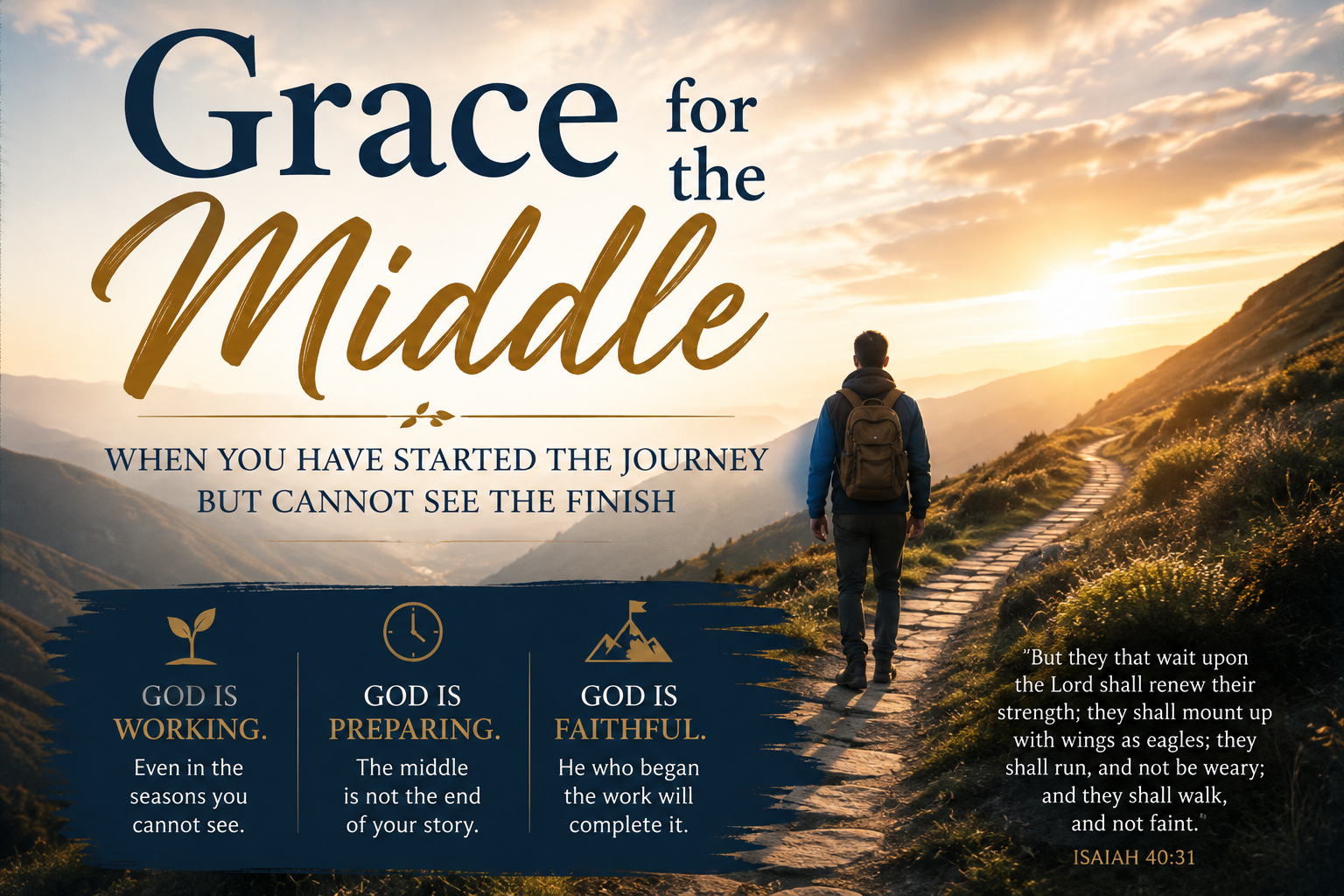 Grace for the Middle

WHEN YOU HAVE STARTED THE JOURNEY BUT CANNOT SEE THE FINISH

GOD IS WORKING.
Even in the seasons you cannot see.

GOD IS PREPARING.
The middle is not the end of your story.

GOD IS FAITHFUL.
He who began the work will complete it.

"But they that wait upon the Lord shall renew their strength; they shall mount up with wings as eagles; they shall run, and not be weary; and they shall walk, and not faint."
ISAIAH 40:31